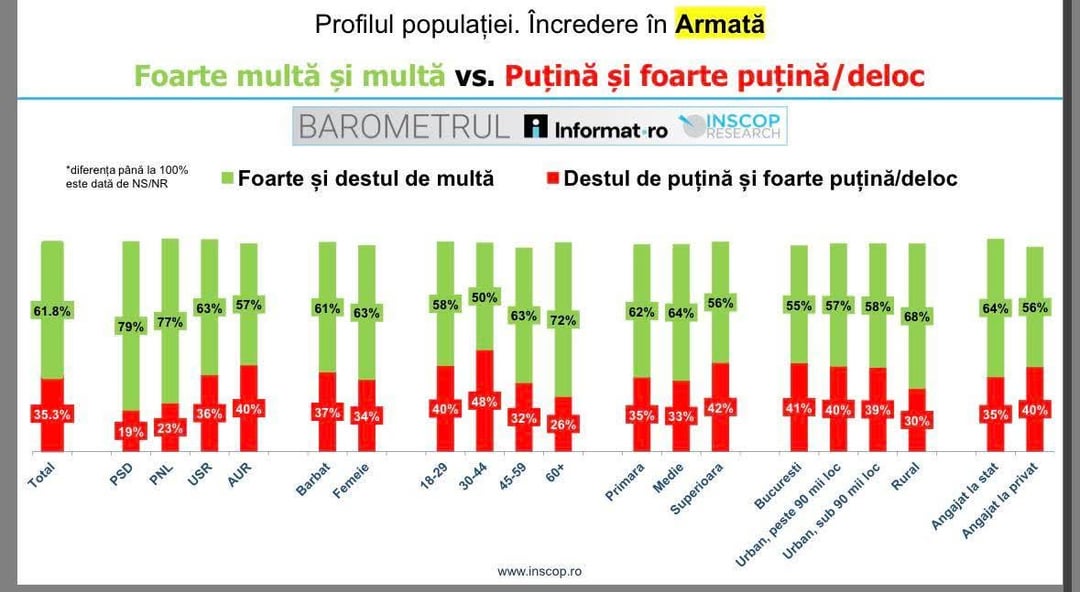 Profilul populației. Încredere în Armată

Foarte multă și multă vs. Puțină și foarte puțină/deloc

BAROMETRUL Informat.ro INSCOP RESEARCH

*diferența până la 100% este dată de NS/NR

Foarte și destul de multă

Destul de puțină și foarte puțină/deloc

| | Foarte și destul de multă | Destul de puțină și foarte puțină/deloc |
|---|---|---|
| Total | 61.8% | 35.3% |
| PSD | 79% | 19% |
| PNL | 77% | 23% |
| USR | 63% | 36% |
| AUR | 57% | 40% |
| Barbat | 61% | 37% |
| Femeie | 63% | 34% |
| 18-29 | 58% | 40% |
| 30-44 | 50% | 48% |
| 45-59 | 63% | 32% |
| 60+ | 72% | 26% |
| Primara | 62% | 35% |
| Medie | 64% | 33% |
| Superioara | 56% | 42% |
| Bucuresti | 55% | 41% |
| Urban, peste 90 mii loc | 57% | 40% |
| Urban, sub 90 mii loc | 58% | 39% |
| Rural | 68% | 30% |
| Angajat la stat | 64% | 35% |
| Angajat la privat | 56% | 40% |

www.inscop.ro